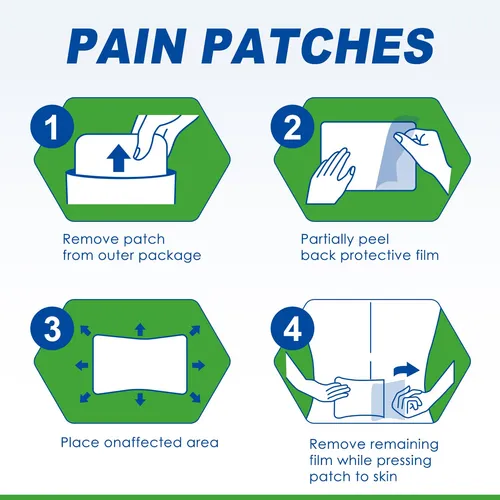 PAIN PATCHES

1

Remove patch from outer package

2

Partially peel back protective film

3

Place onaffected area

4

Remove remaining film while pressing patch to skin